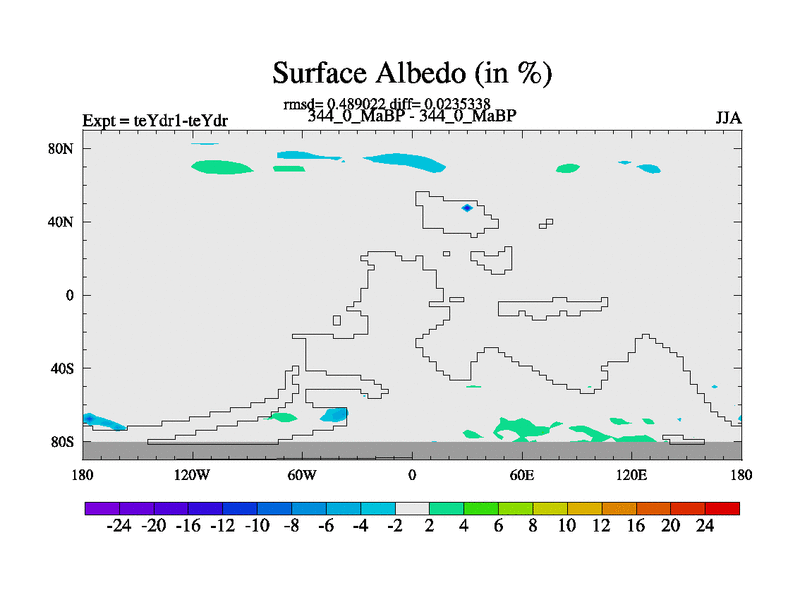 Surface Albedo (in %)

rmsd= 0.489022 diff= 0.0235338

Expt = teYdr1-teYdr

344_0_MaBP - 344_0_MaBP

JJA

80N

40N

0

40S

80S

180

120W

60W

0

60E

120E

180

-24 -20 -16 -12 -10 -8 -6 -4 -2 2 4 6 8 10 12 16 20 24